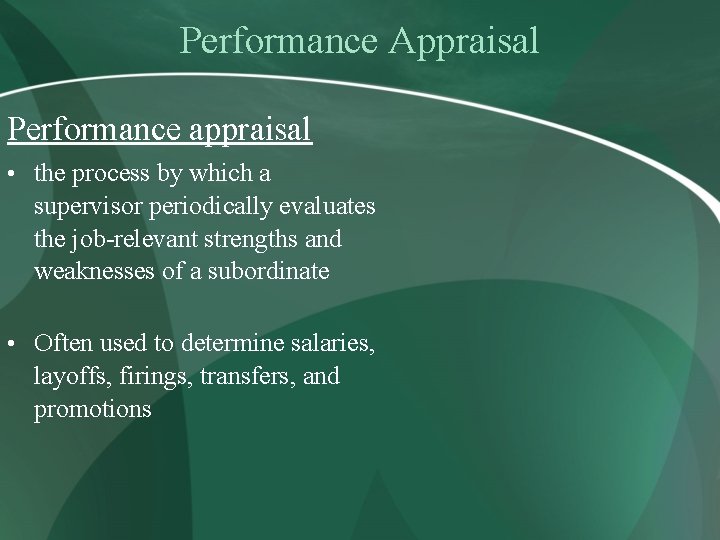 Performance Appraisal

Performance appraisal

• the process by which a supervisor periodically evaluates the job-relevant strengths and weaknesses of a subordinate

• Often used to determine salaries, layoffs, firings, transfers, and promotions